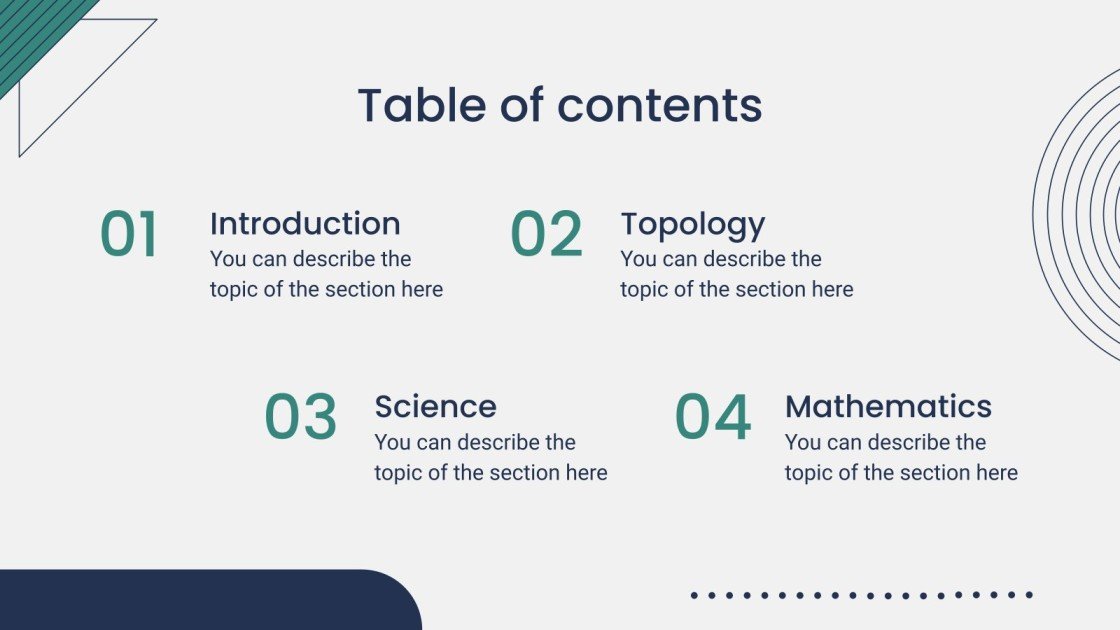 Table of contents

01
Introduction
You can describe the topic of the section here

02
Topology
You can describe the topic of the section here

03
Science
You can describe the topic of the section here

04
Mathematics
You can describe the topic of the section here